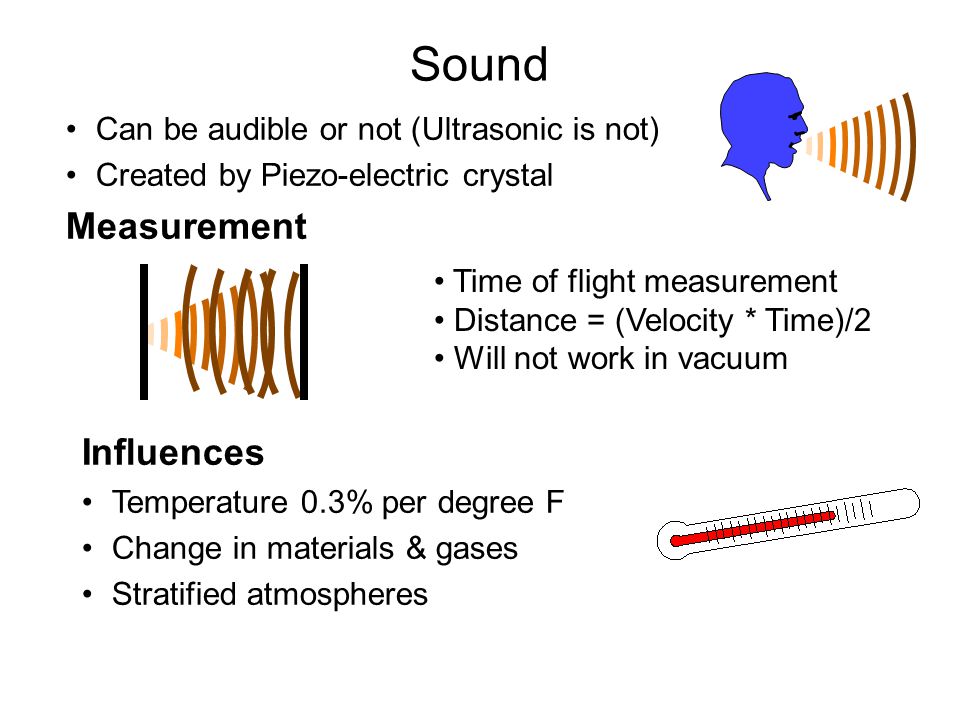 Sound

• Can be audible or not (Ultrasonic is not)
• Created by Piezo-electric crystal

Measurement

• Time of flight measurement
• Distance = (Velocity * Time)/2
• Will not work in vacuum

Influences

• Temperature 0.3% per degree F
• Change in materials & gases
• Stratified atmospheres